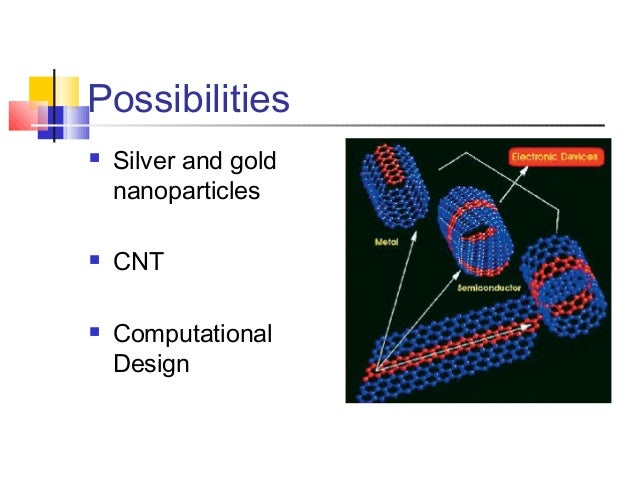 Possibilities

- Silver and gold nanoparticles

- CNT

- Computational Design

Electronic Devices

Metal

Semiconductor